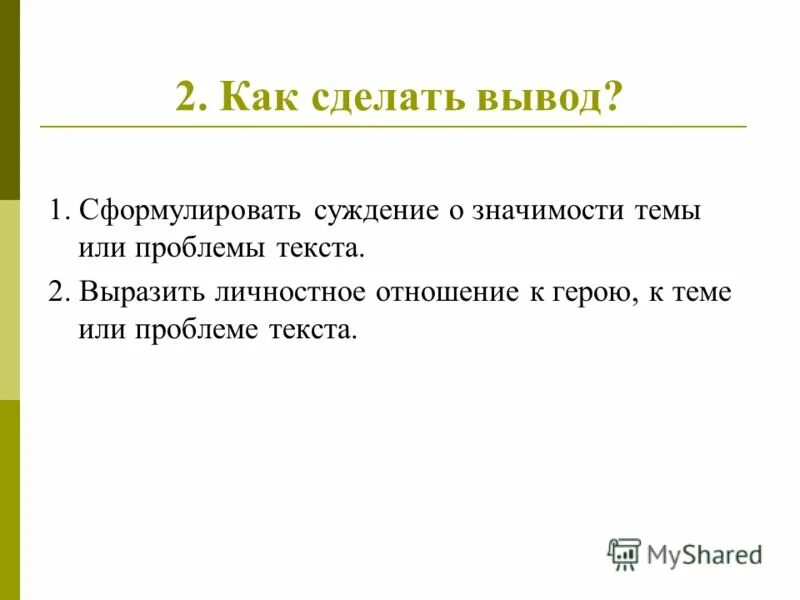 2. Как сделать вывод?

1. Сформулировать суждение о значимости темы или проблемы текста.

2. Выразить личностное отношение к герою, к теме или проблеме текста.

MyShared